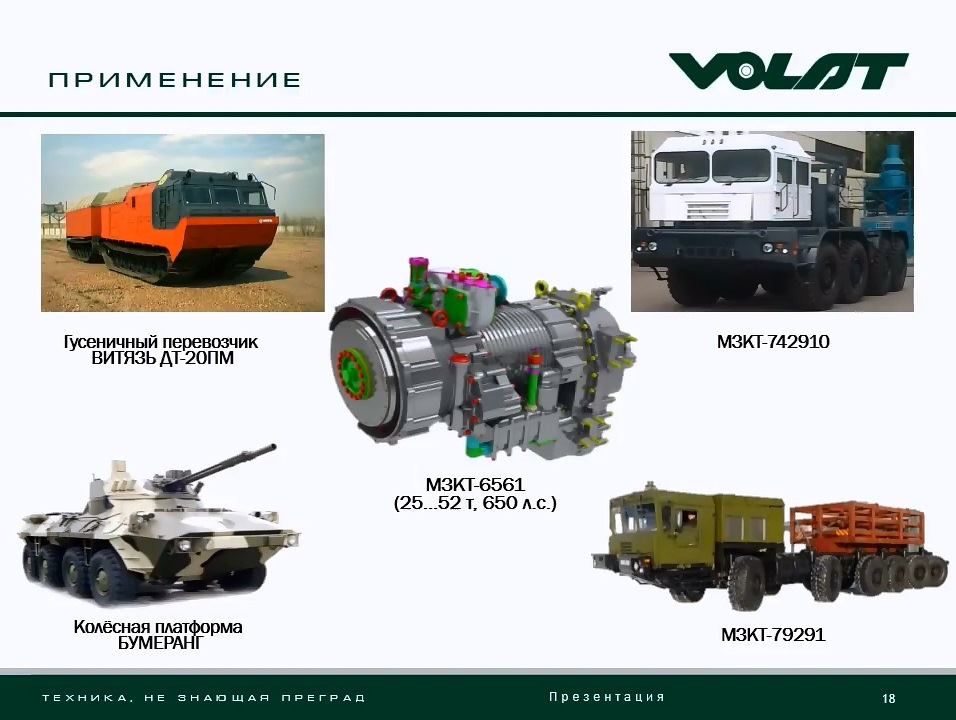 ПРИМЕНЕНИЕ

VOLAT

Гусеничный перевозчик ВИТЯЗЬ ДТ-20ПМ

МЗКТ-742910

МЗКТ-6561 (25...52 т, 650 л.с.)

Колёсная платформа БУМЕРАНГ

МЗКТ-79291

ТЕХНИКА, НЕ ЗНАЮЩАЯ ПРЕГРАД

Презентация

18